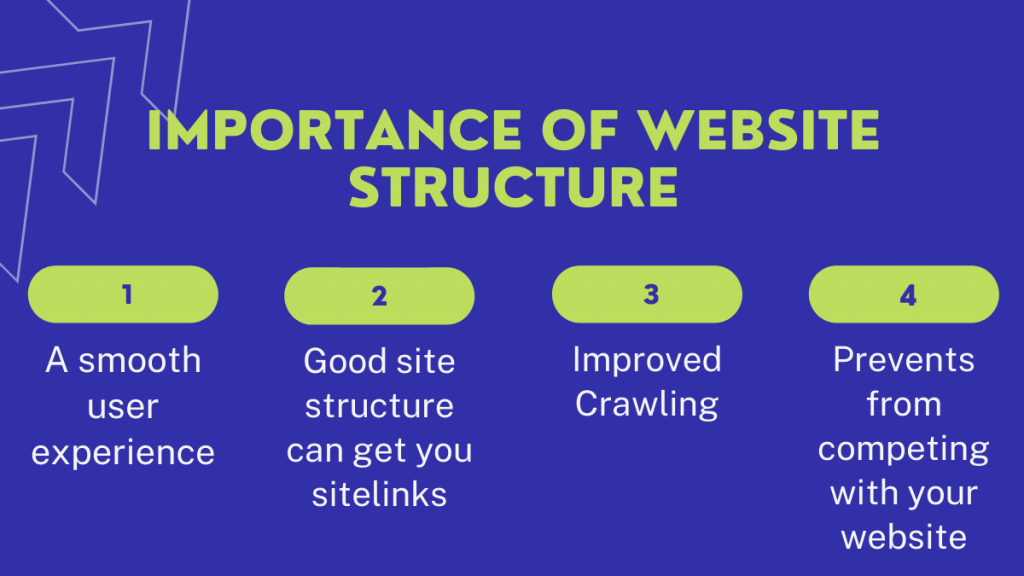 IMPORTANCE OF WEBSITE STRUCTURE

1

A smooth user experience

2

Good site structure can get you sitelinks

3

Improved Crawling

4

Prevents from competing with your website